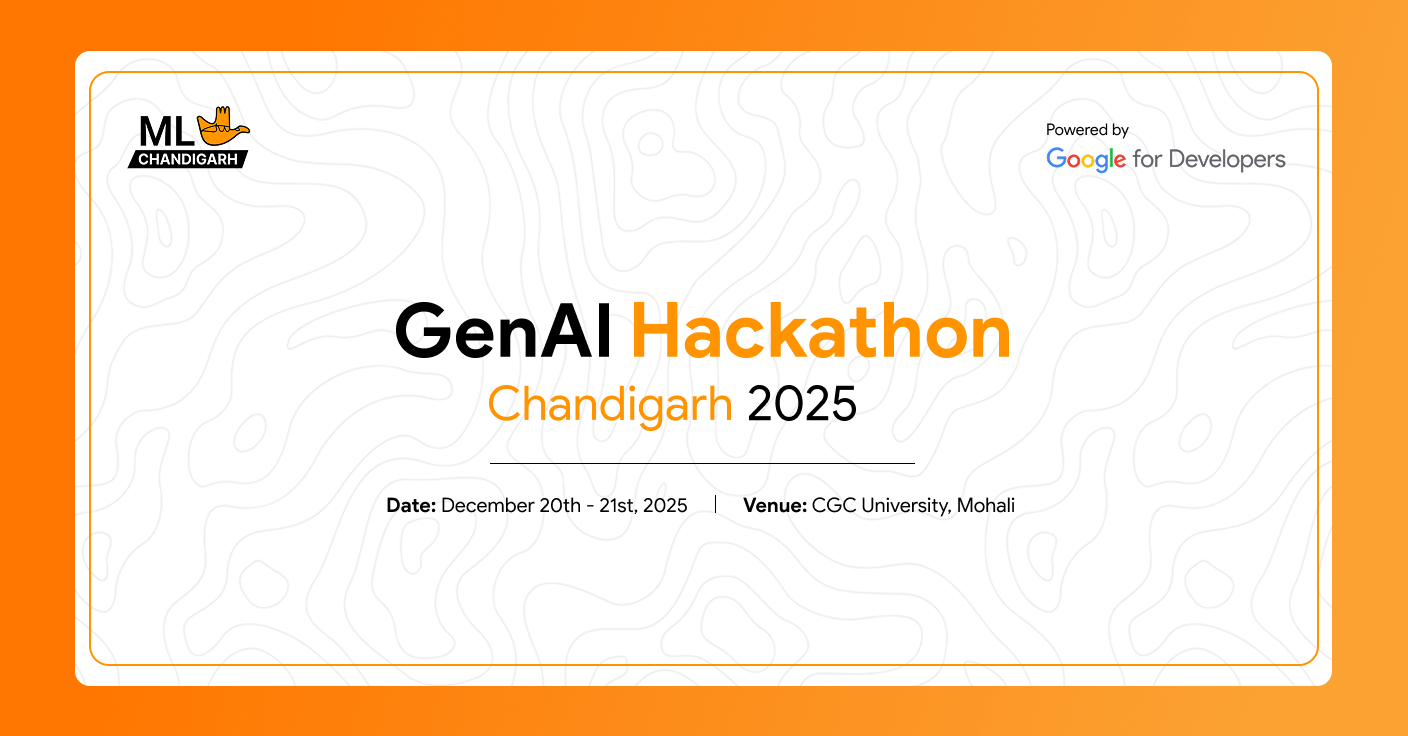 ML
CHANDIGARH

Powered by
Google for Developers

GenAI Hackathon
Chandigarh 2025

Date: December 20th - 21st, 2025 | Venue: CGC University, Mohali